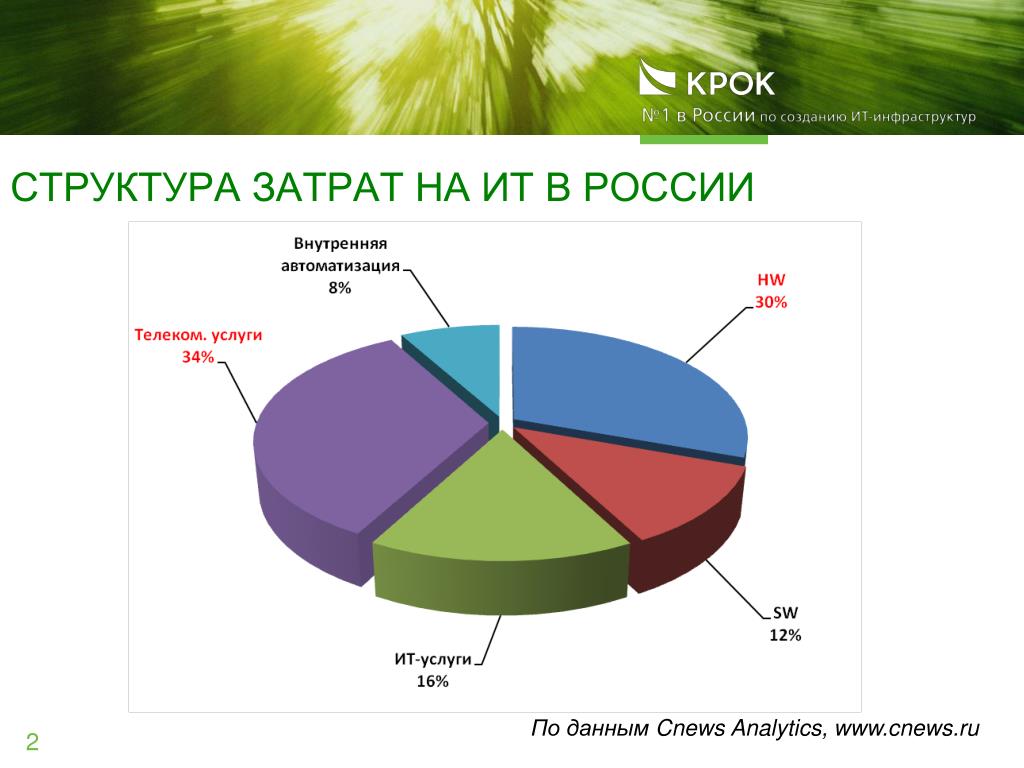 КРОК
№1 в России по созданию ИТ-инфраструктур

СТРУКТУРА ЗАТРАТ НА ИТ В РОССИИ

Внутренняя автоматизация
8%

HW
30%

Телеком. услуги
34%

SW
12%

ИТ-услуги
16%

По данным Cnews Analytics, www.cnews.ru

2